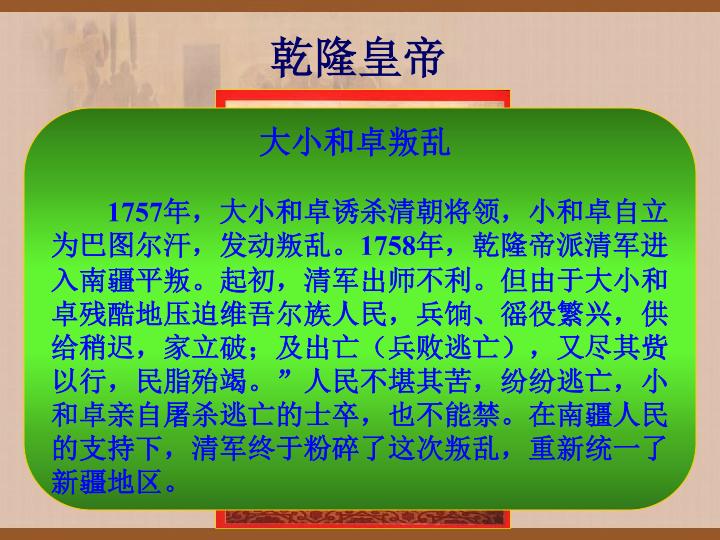 乾隆皇帝

大小和卓叛乱

1757年，大小和卓诱杀清朝将领，小和卓自立为巴图尔汗，发动叛乱。1758年，乾隆帝派清军进入南疆平叛。起初，清军出师不利。但由于大小和卓残酷地压迫维吾尔族人民，兵饷、徭役繁兴，供给稍迟，家立破；及出亡（兵败逃亡），又尽其赀以行，民脂殆竭。”人民不堪其苦，纷纷逃亡，小和卓亲自屠杀逃亡的士卒，也不能禁。在南疆人民的支持下，清军终于粉碎了这次叛乱，重新统一了新疆地区。